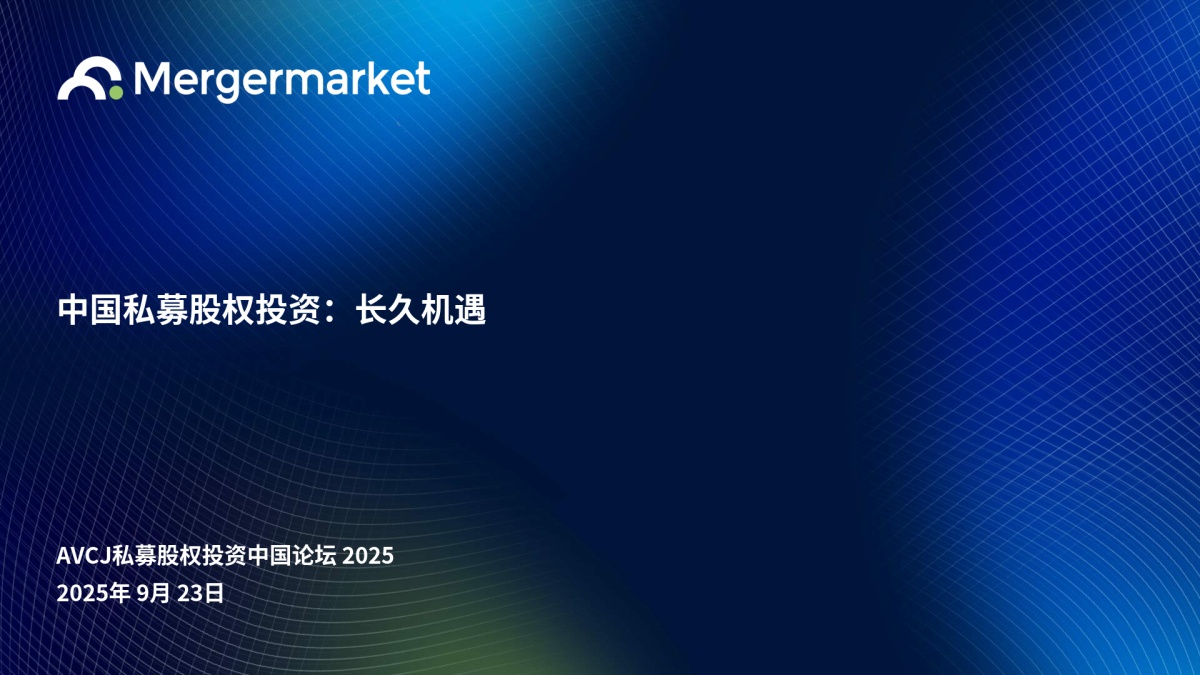 Mergermarket

中国私募股权投资：长久机遇

AVCJ私募股权投资中国论坛 2025
2025年 9月 23日